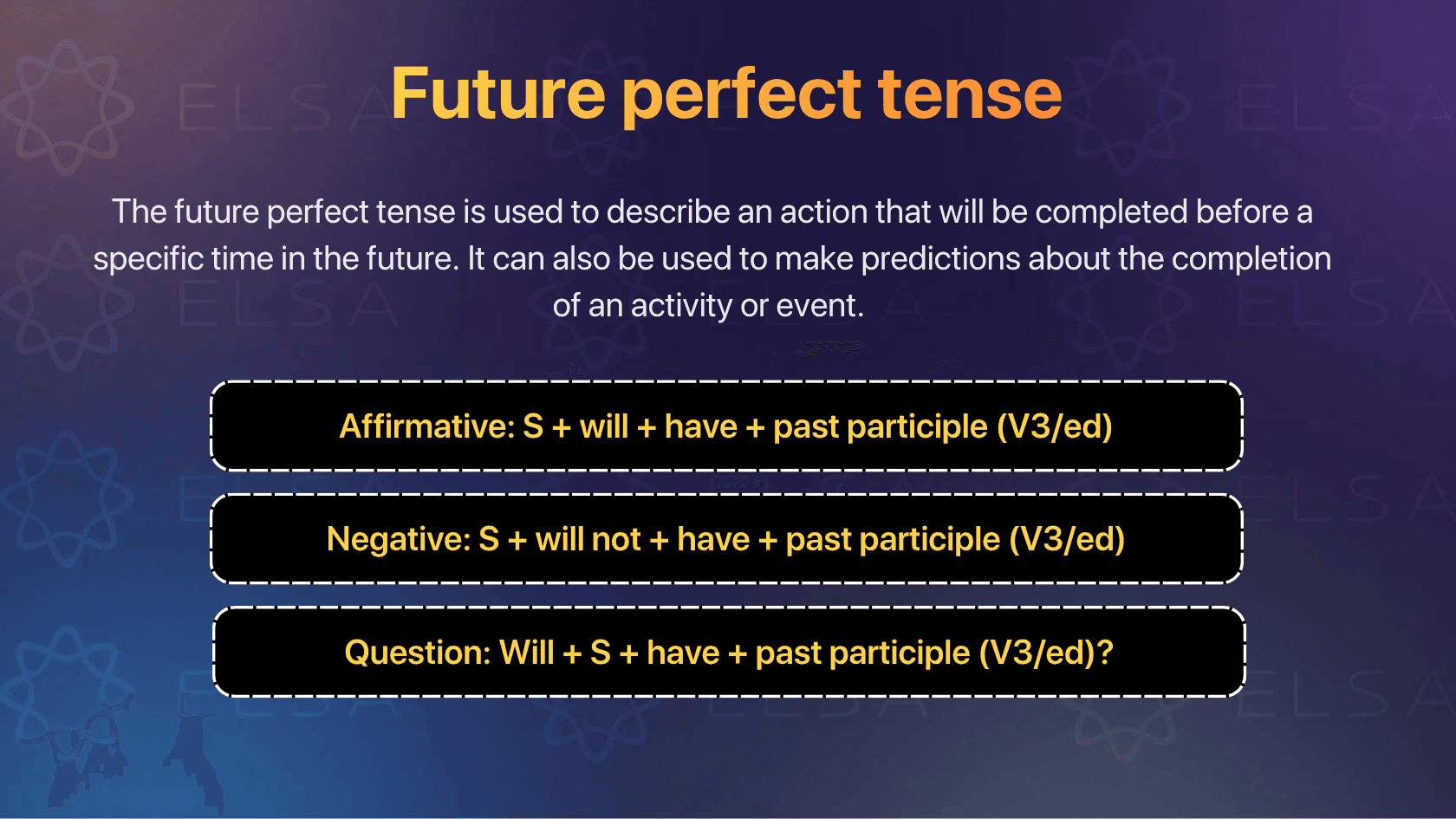 Future perfect tense

The future perfect tense is used to describe an action that will be completed before a specific time in the future. It can also be used to make predictions about the completion of an activity or event.

Affirmative: S + will + have + past participle (V3/ed)

Negative: S + will not + have + past participle (V3/ed)

Question: Will + S + have + past participle (V3/ed)?

ELSA